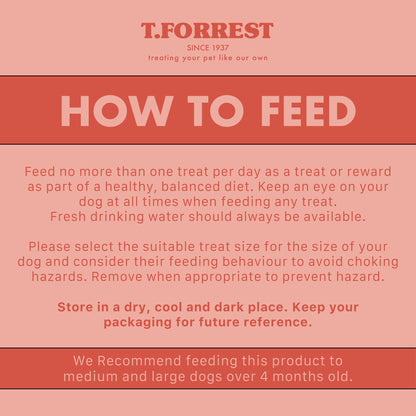 T.FORREST
SINCE 1937
treating your pet like our own

HOW TO FEED

Feed no more than one treat per day as a treat or reward as part of a healthy, balanced diet. Keep an eye on your dog at all times when feeding any treat.
Fresh drinking water should always be available.

Please select the suitable treat size for the size of your dog and consider their feeding behaviour to avoid choking hazards. Remove when appropriate to prevent hazard.

Store in a dry, cool and dark place. Keep your packaging for future reference.

We Recommend feeding this product to medium and large dogs over 4 months old.